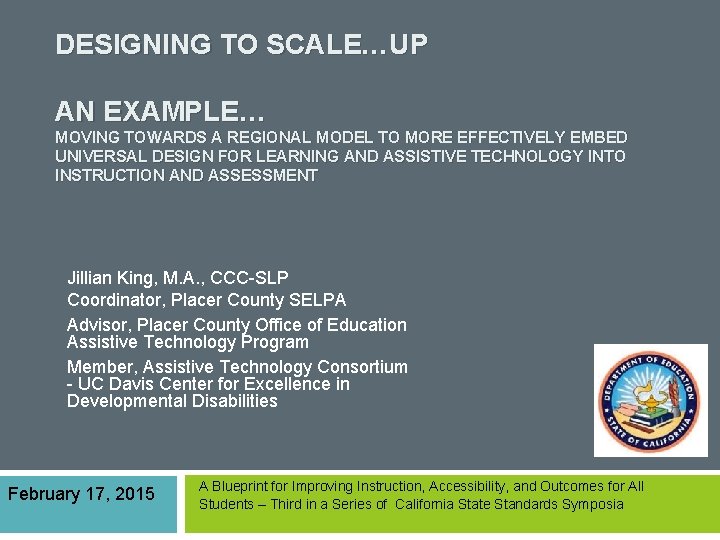 DESIGNING TO SCALE…UP

AN EXAMPLE…
MOVING TOWARDS A REGIONAL MODEL TO MORE EFFECTIVELY EMBED UNIVERSAL DESIGN FOR LEARNING AND ASSISTIVE TECHNOLOGY INTO INSTRUCTION AND ASSESSMENT

Jillian King, M.A., CCC-SLP
Coordinator, Placer County SELPA

Advisor, Placer County Office of Education Assistive Technology Program

Member, Assistive Technology Consortium - UC Davis Center for Excellence in Developmental Disabilities

DEPARTMENT OF EDUCATION STATE OF CALIFORNIA

February 17, 2015

A Blueprint for Improving Instruction, Accessibility, and Outcomes for All Students – Third in a Series of California State Standards Symposia